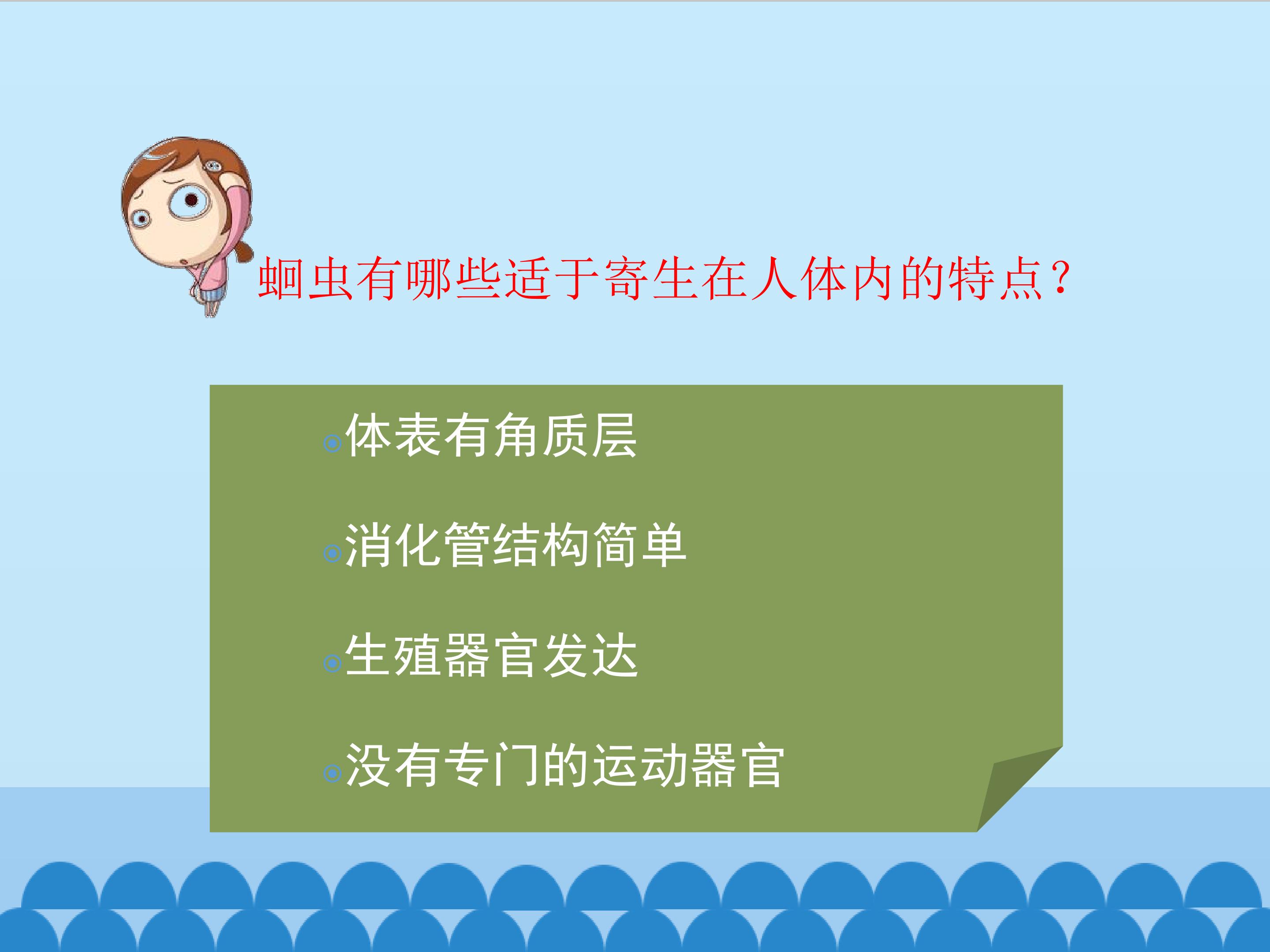 蛔虫有哪些适于寄生在人体内的特点？

体表有角质层

消化管结构简单

生殖器官发达

没有专门的运动器官